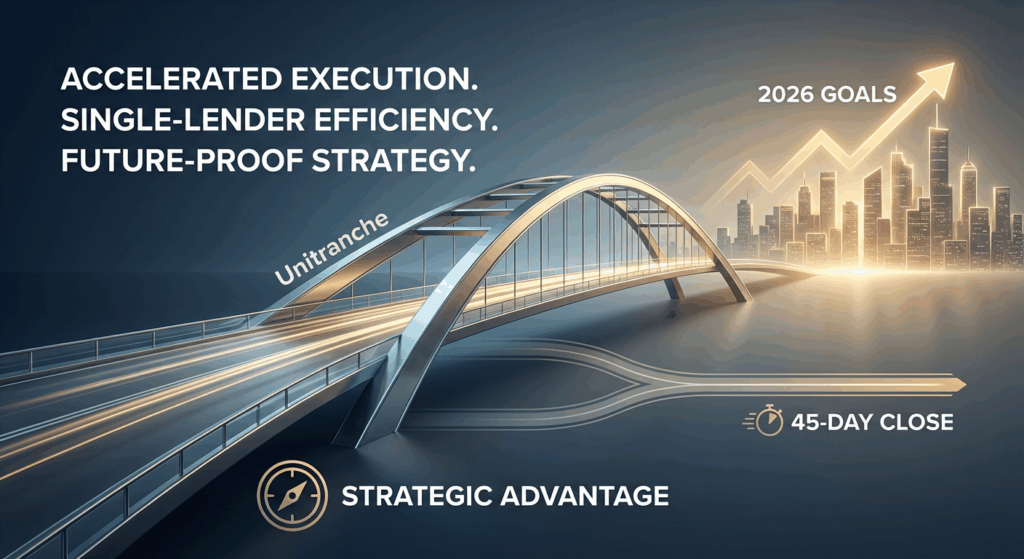 ACCELERATED EXECUTION.
SINGLE-LENDER EFFICIENCY.
FUTURE-PROOF STRATEGY.

2026 GOALS

Unitranche

45-DAY CLOSE

STRATEGIC ADVANTAGE